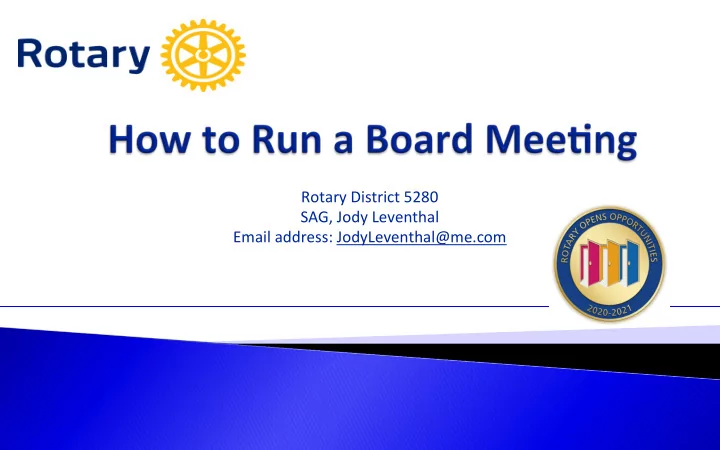 Rotary

How to Run a Board Meeting

Rotary District 5280
SAG, Jody Leventhal
Email address: JodyLeventhal@me.com

ROTARY OPENS OPPORTUNITIES
2020-2021